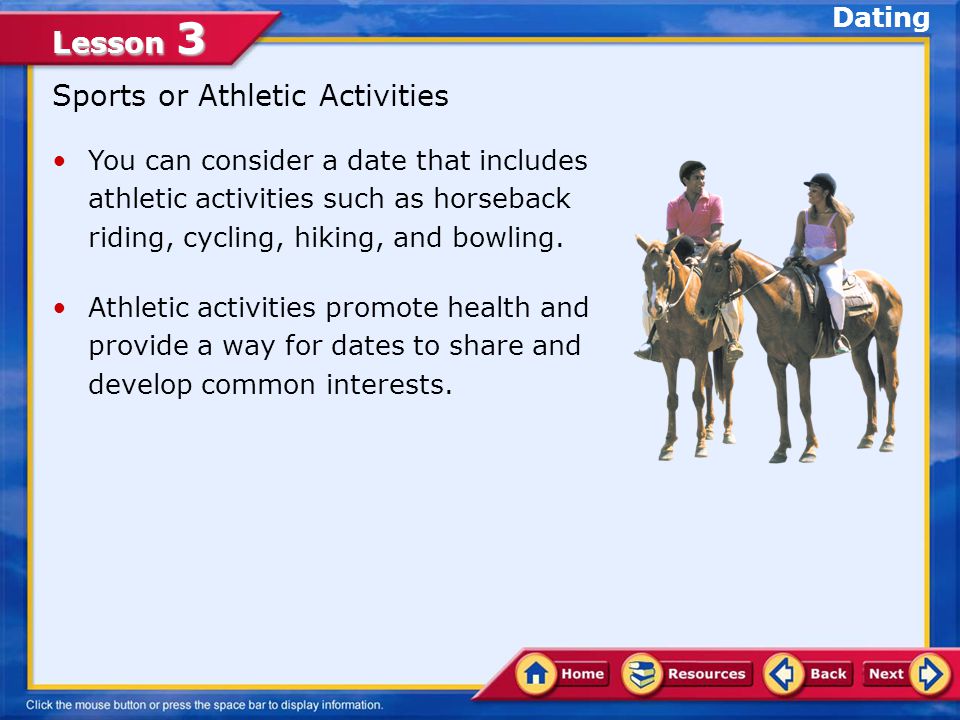 Lesson 3

Dating

Sports or Athletic Activities

• You can consider a date that includes athletic activities such as horseback riding, cycling, hiking, and bowling.

• Athletic activities promote health and provide a way for dates to share and develop common interests.

Home Resources Back Next

Click the mouse button or press the space bar to display information.